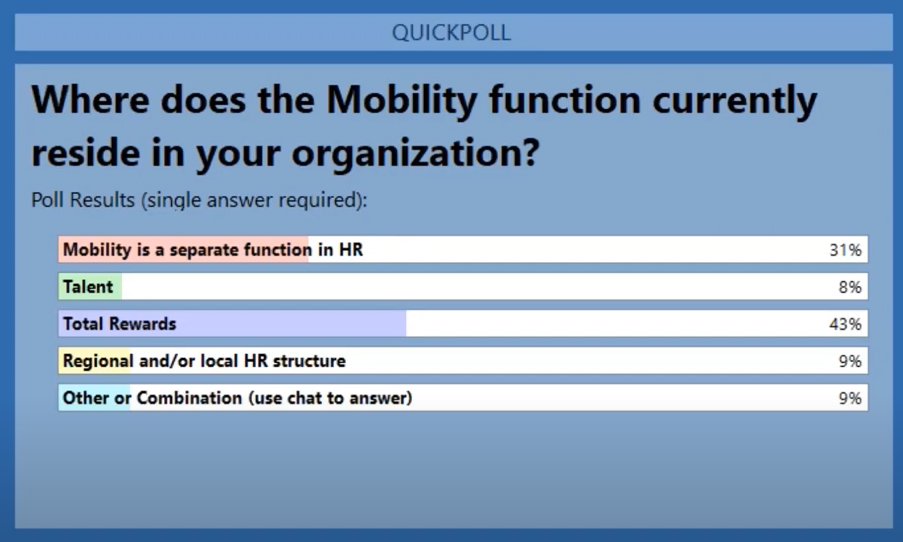 QUICKPOLL

Where does the Mobility function currently reside in your organization?

Poll Results (single answer required):

| | |
|---|---|
| Mobility is a separate function in HR | 31% |
| Talent | 8% |
| Total Rewards | 43% |
| Regional and/or local HR structure | 9% |
| Other or Combination (use chat to answer) | 9% |